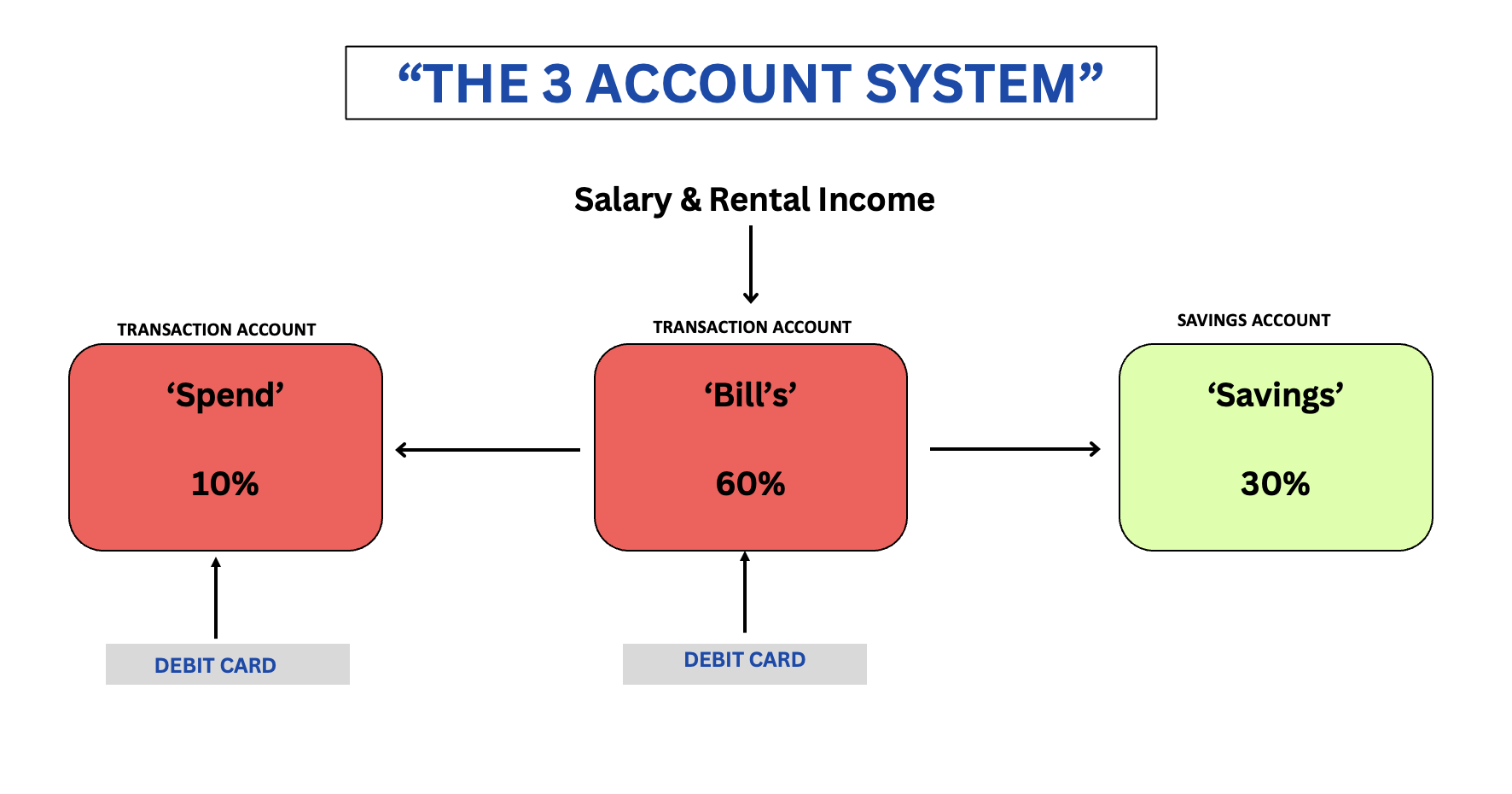 “THE 3 ACCOUNT SYSTEM”

Salary & Rental Income

TRANSACTION ACCOUNT

‘Spend’

10%

DEBIT CARD

TRANSACTION ACCOUNT

‘Bill’s’

60%

DEBIT CARD

SAVINGS ACCOUNT

‘Savings’

30%